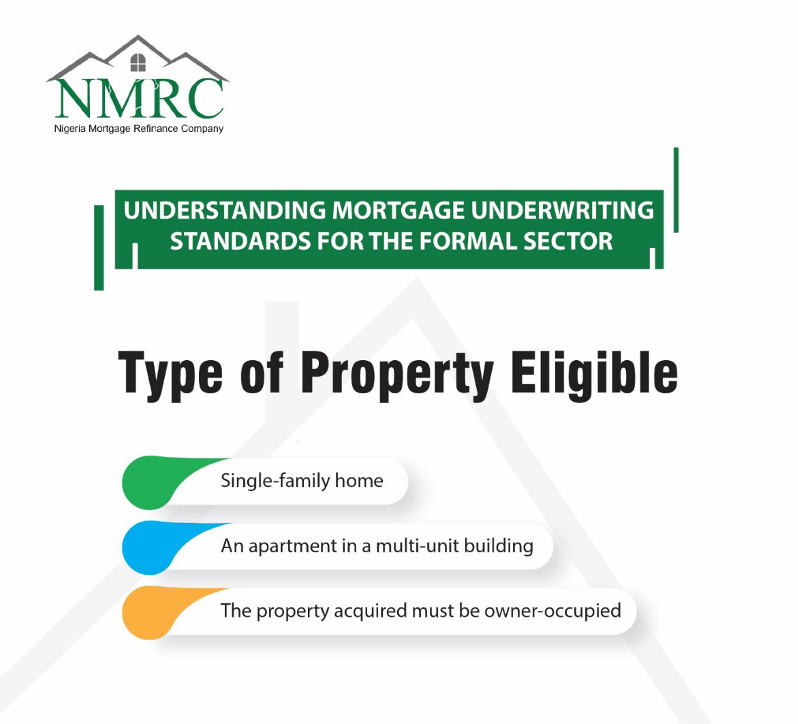 NMRC
Nigeria Mortgage Refinance Company

UNDERSTANDING MORTGAGE UNDERWRITING STANDARDS FOR THE FORMAL SECTOR

Type of Property Eligible

Single-family home

An apartment in a multi-unit building

The property acquired must be owner-occupied